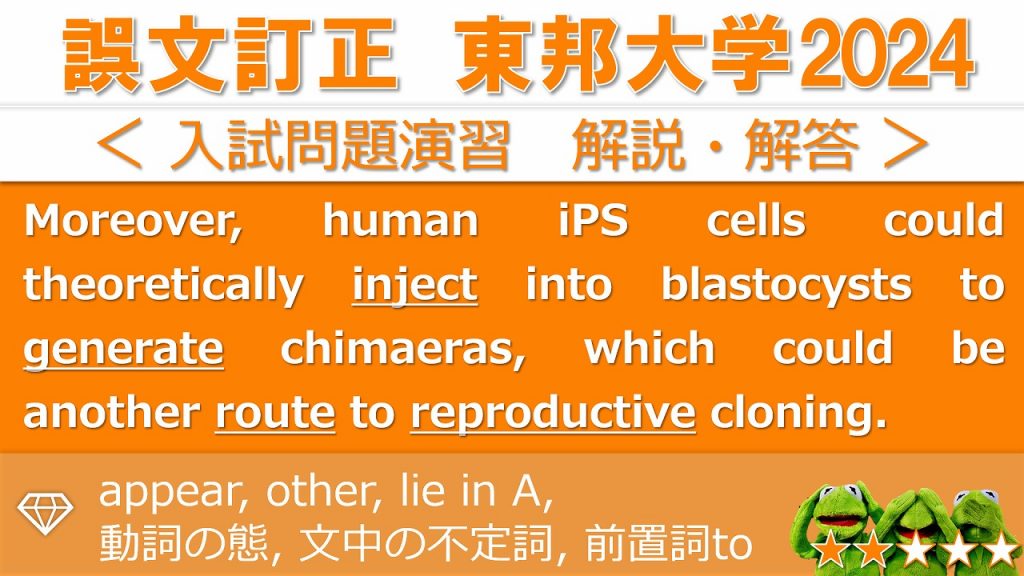 誤文訂正　東邦大学2024

＜ 入試問題演習　解説・解答 ＞

Moreover, human iPS cells could theoretically inject into blastocysts to generate chimaeras, which could be another route to reproductive cloning.

appear, other, lie in A,
動詞の態, 文中の不定詞, 前置詞to

★★★★★